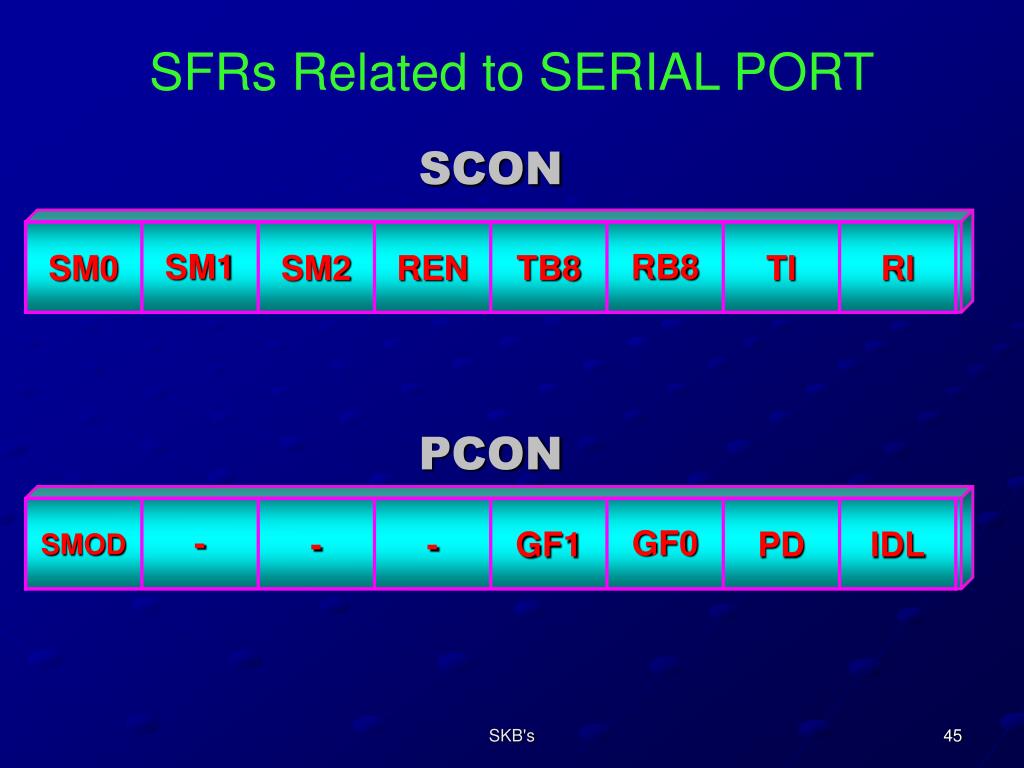 SFRs Related to SERIAL PORT

SCON

| SM0 | SM1 | SM2 | REN | TB8 | RB8 | TI | RI |
|---|---|---|---|---|---|---|---|

PCON

| SMOD | - | - | - | GF1 | GF0 | PD | IDL |
|---|---|---|---|---|---|---|---|

SKB's

45